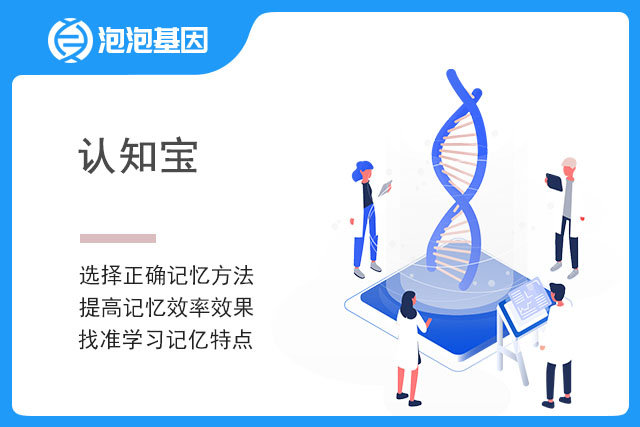 泡泡基因

认知宝

选择正确记忆方法
提高记忆效率效果
找准学习记忆特点